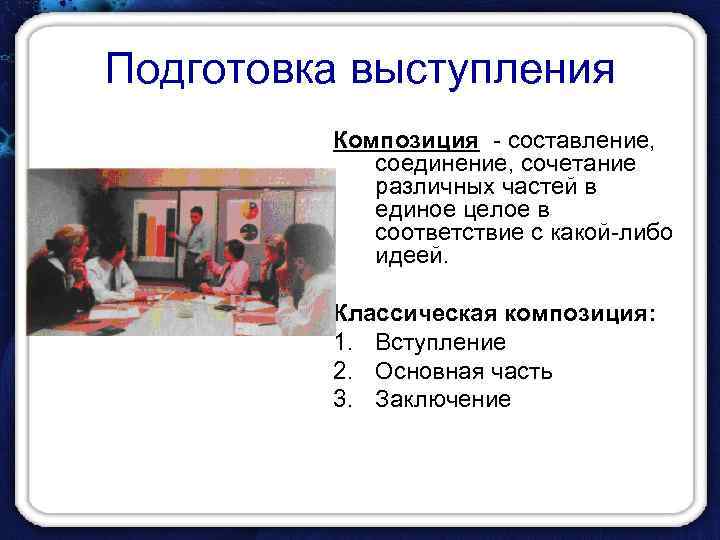 Подготовка выступления

Композиция - составление, соединение, сочетание различных частей в единое целое в соответствие с какой-либо идеей.

Классическая композиция:
1. Вступление
2. Основная часть
3. Заключение